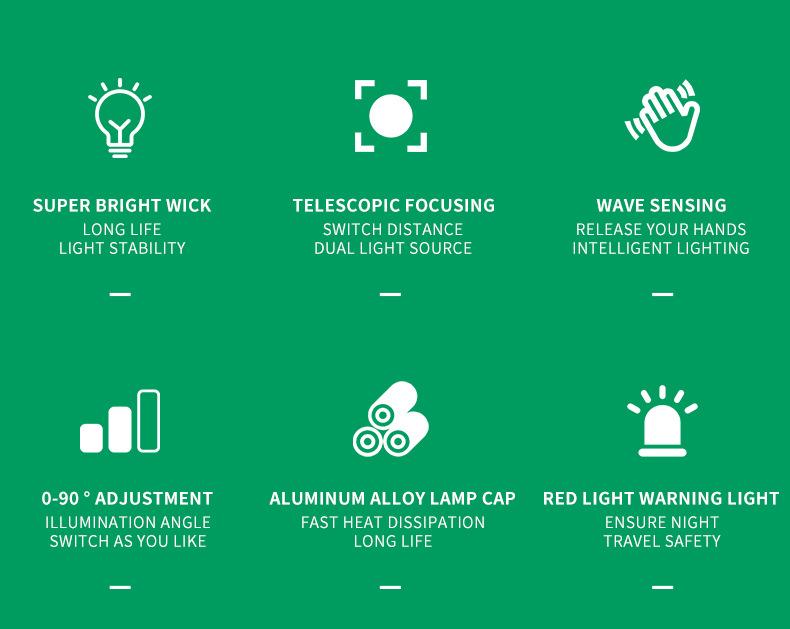 SUPER BRIGHT WICK
LONG LIFE
LIGHT STABILITY

TELESCOPIC FOCUSING
SWITCH DISTANCE
DUAL LIGHT SOURCE

WAVE SENSING
RELEASE YOUR HANDS
INTELLIGENT LIGHTING

0-90 ° ADJUSTMENT
ILLUMINATION ANGLE
SWITCH AS YOU LIKE

ALUMINUM ALLOY LAMP CAP
FAST HEAT DISSIPATION
LONG LIFE

RED LIGHT WARNING LIGHT
ENSURE NIGHT
TRAVEL SAFETY